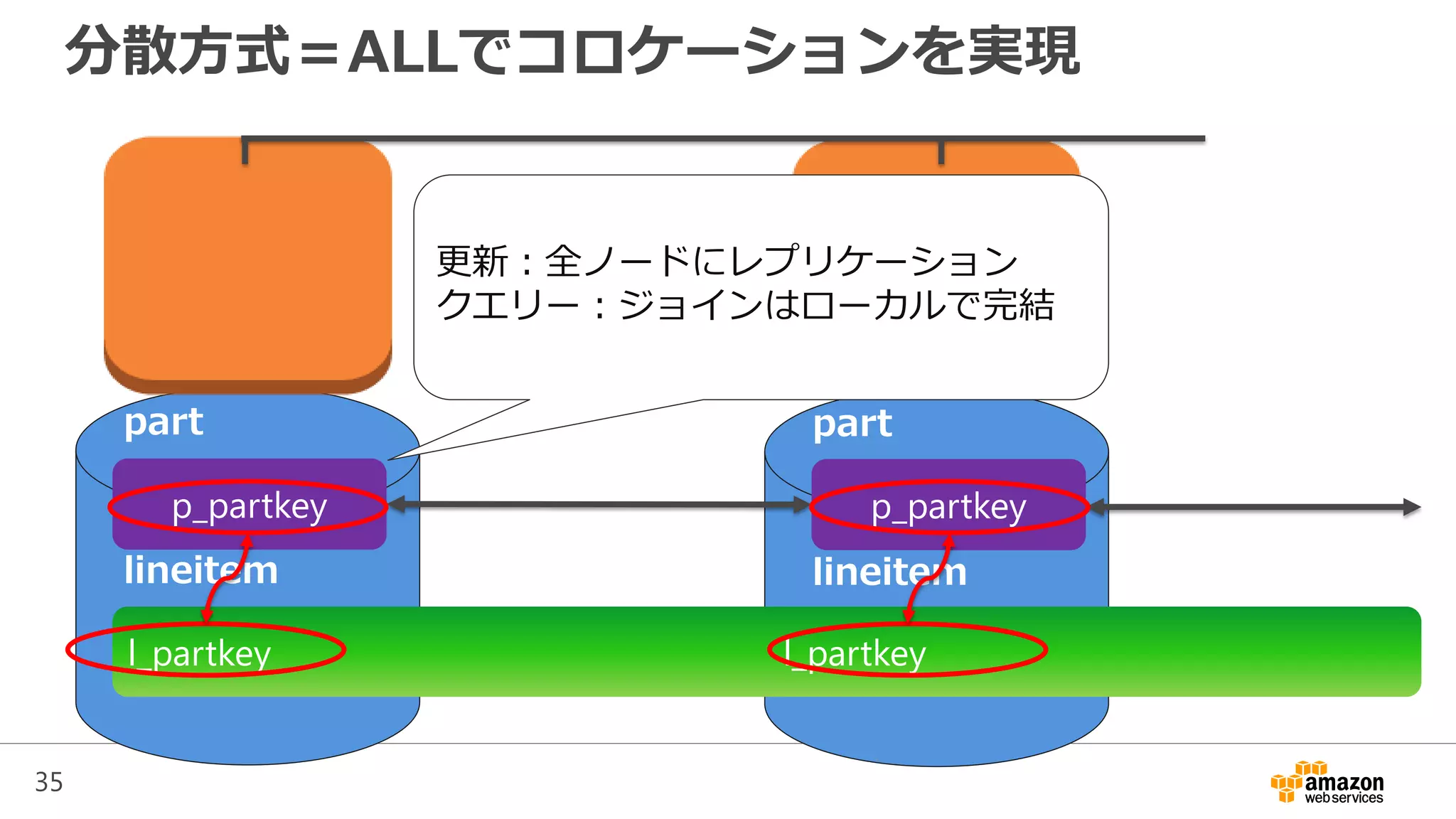 分散方式＝ALLでコロケーションを実現

更新：全ノードにレプリケーション
クエリー：ジョインはローカルで完結

part

p_partkey

lineitem

l_partkey

part

p_partkey

lineitem

l_partkey

35

amazon
web services